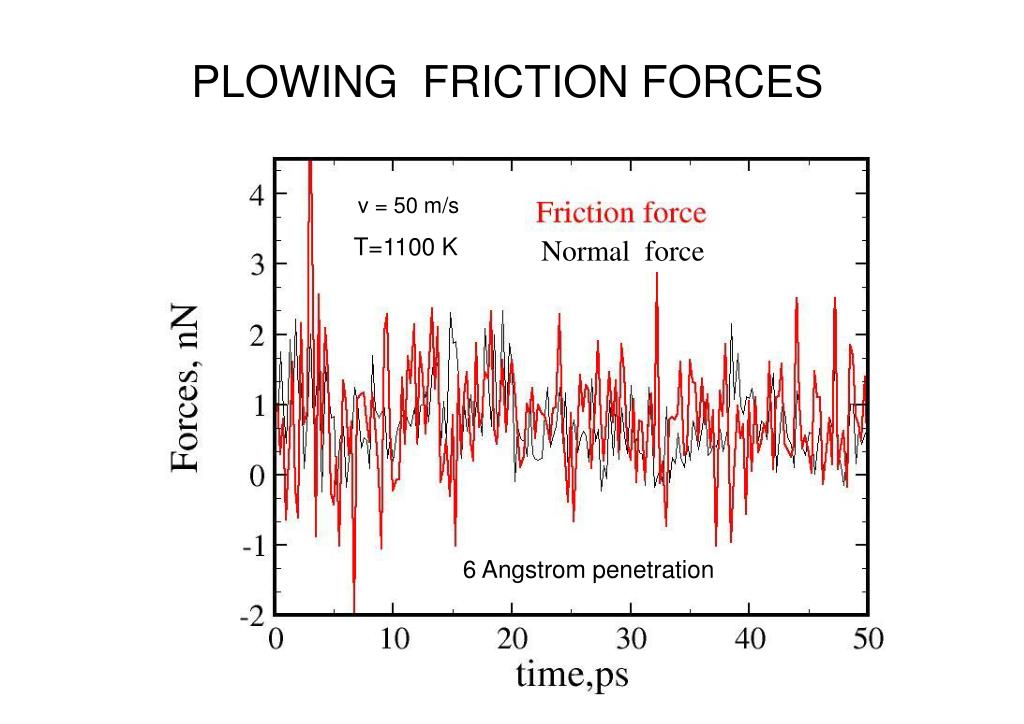 PLOWING FRICTION FORCES

v = 50 m/s

T=1100 K

Friction force

Normal force

Forces, nN

4

3

2

1

0

-1

-2

6 Angstrom penetration

0 10 20 30 40 50

time,ps